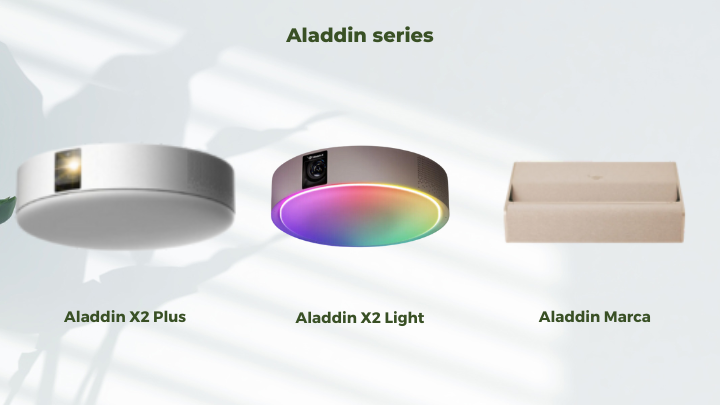 Aladdin series

Aladdin X2 Plus

Aladdin X2 Light

Aladdin Marca